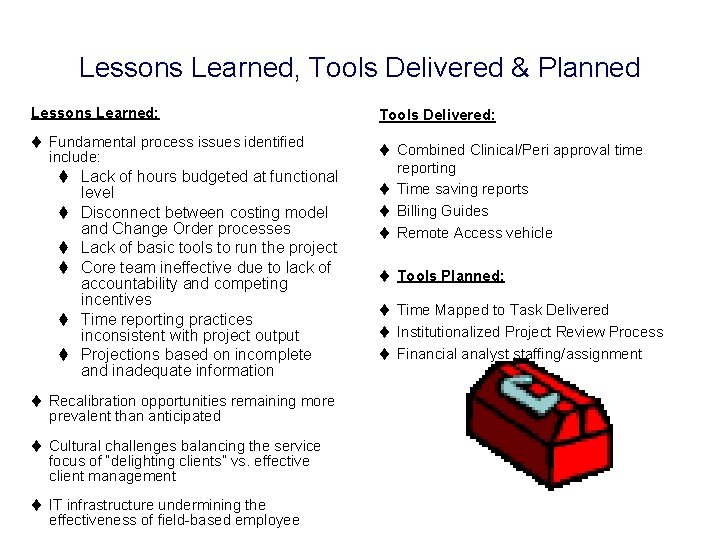 Lessons Learned, Tools Delivered & Planned

Lessons Learned:

♦ Fundamental process issues identified include:
♦ Lack of hours budgeted at functional level
♦ Disconnect between costing model and Change Order processes
♦ Lack of basic tools to run the project
♦ Core team ineffective due to lack of accountability and competing incentives
♦ Time reporting practices inconsistent with project output
♦ Projections based on incomplete and inadequate information

♦ Recalibration opportunities remaining more prevalent than anticipated

♦ Cultural challenges balancing the service focus of "delighting clients" vs. effective client management

♦ IT infrastructure undermining the effectiveness of field-based employee

Tools Delivered:

♦ Combined Clinical/Peri approval time reporting
♦ Time saving reports
♦ Billing Guides
♦ Remote Access vehicle

♦ Tools Planned:

♦ Time Mapped to Task Delivered
♦ Institutionalized Project Review Process
♦ Financial analyst staffing/assignment